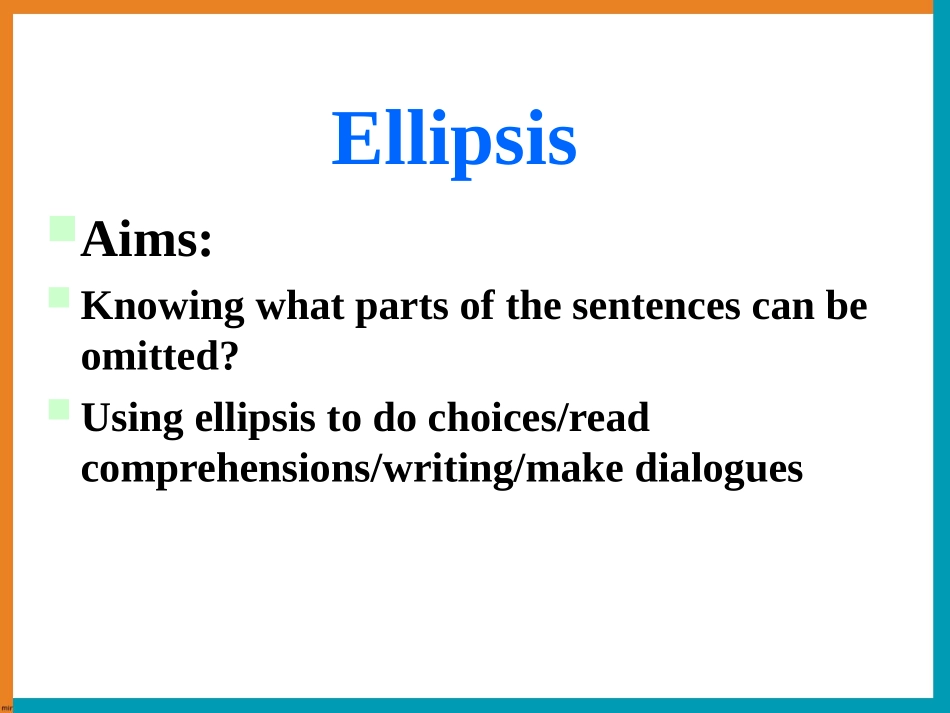 Ellipsis

Aims:

Knowing what parts of the sentences can be omitted?

Using ellipsis to do choices/read comprehensions/writing/make dialogues